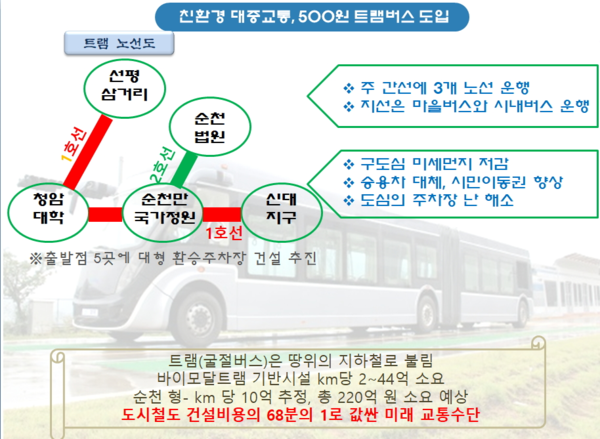 친환경 대중교통, 500원 트램버스 도입

트램 노선도

선평 삼거리

1호선

순천 법원

2호선

청암 대학

순천만 국가정원

신대 지구

1호선

※출발점 5곳에 대형 환승주차장 건설 추진

❖ 주 간선에 3개 노선 운행
❖ 지선은 마을버스와 시내버스 운행

❖ 구도심 미세먼지 저감
❖ 승용차 대체, 시민이동권 향상
❖ 도심의 주차장 난 해소

트램(굴절버스)은 땅위의 지하철로 불림
바이모달트램 기반시설 km당 2~44억 소요
순천 형- km 당 10억 추정, 총 220억 원 소요 예상
도시철도 건설비용의 68분의 1로 값싼 미래 교통수단